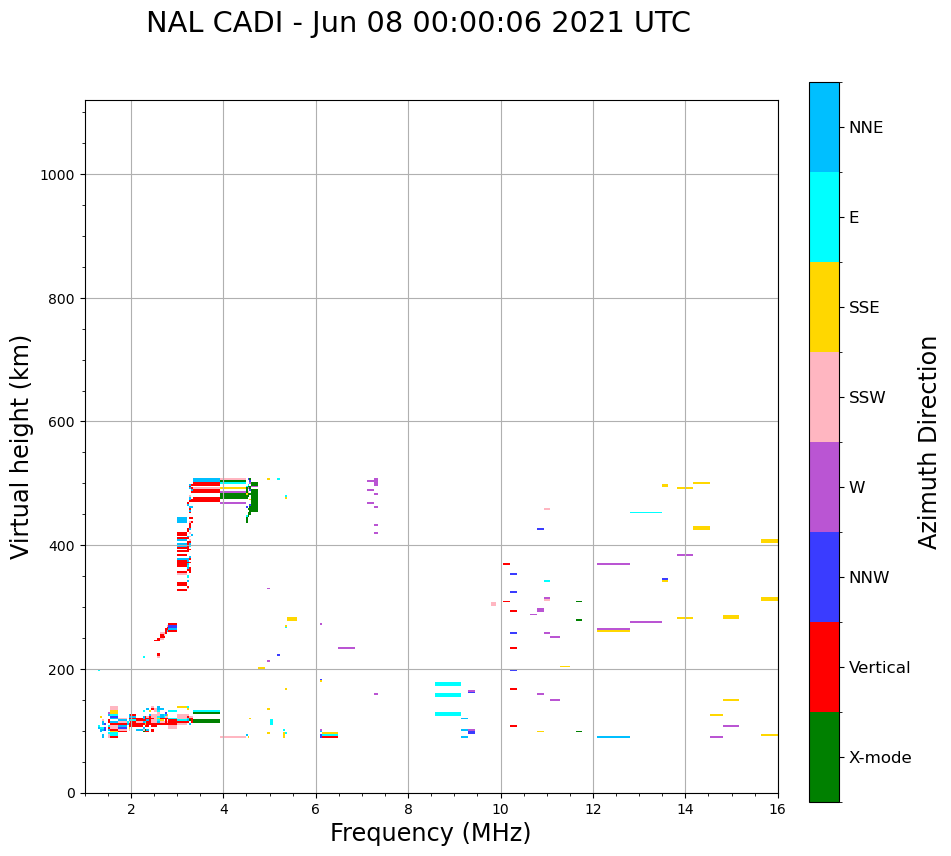 NAL CADI - Jun 08 00:00:06 2021 UTC

Virtual height (km)

1000
800
600
400
200
0

2 4 6 8 10 12 14 16

Frequency (MHz)

NNE
E
SSE
SSW
W
NNW
Vertical
X-mode

Azimuth Direction